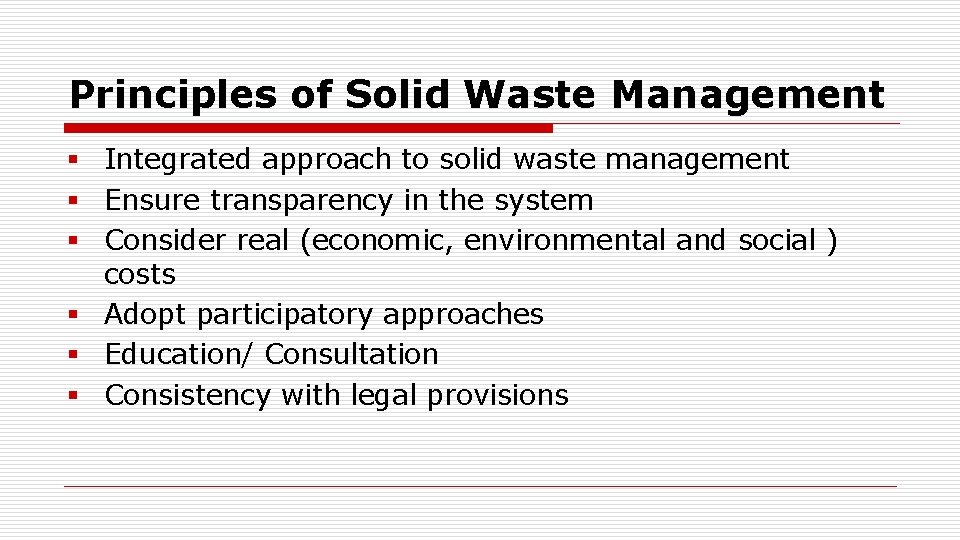 Principles of Solid Waste Management

- Integrated approach to solid waste management
- Ensure transparency in the system
- Consider real (economic, environmental and social ) costs
- Adopt participatory approaches
- Education/ Consultation
- Consistency with legal provisions